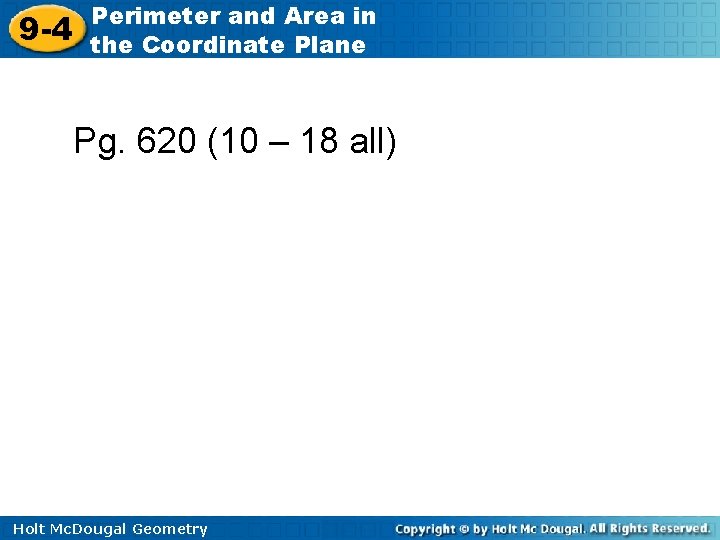 9-4 Perimeter and Area in the Coordinate Plane

Pg. 620 (10 – 18 all)

Holt McDougal Geometry

Copyright © by Holt Mc Dougal. All Rights Reserved.